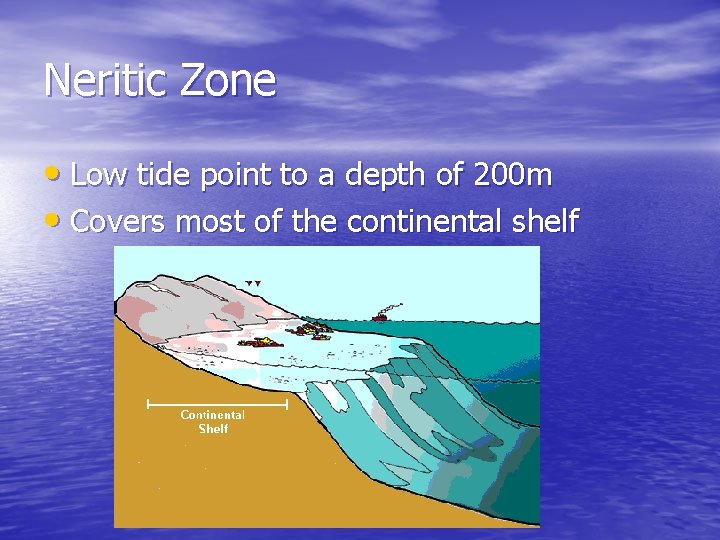 Neritic Zone

• Low tide point to a depth of 200m
• Covers most of the continental shelf

Continental Shelf